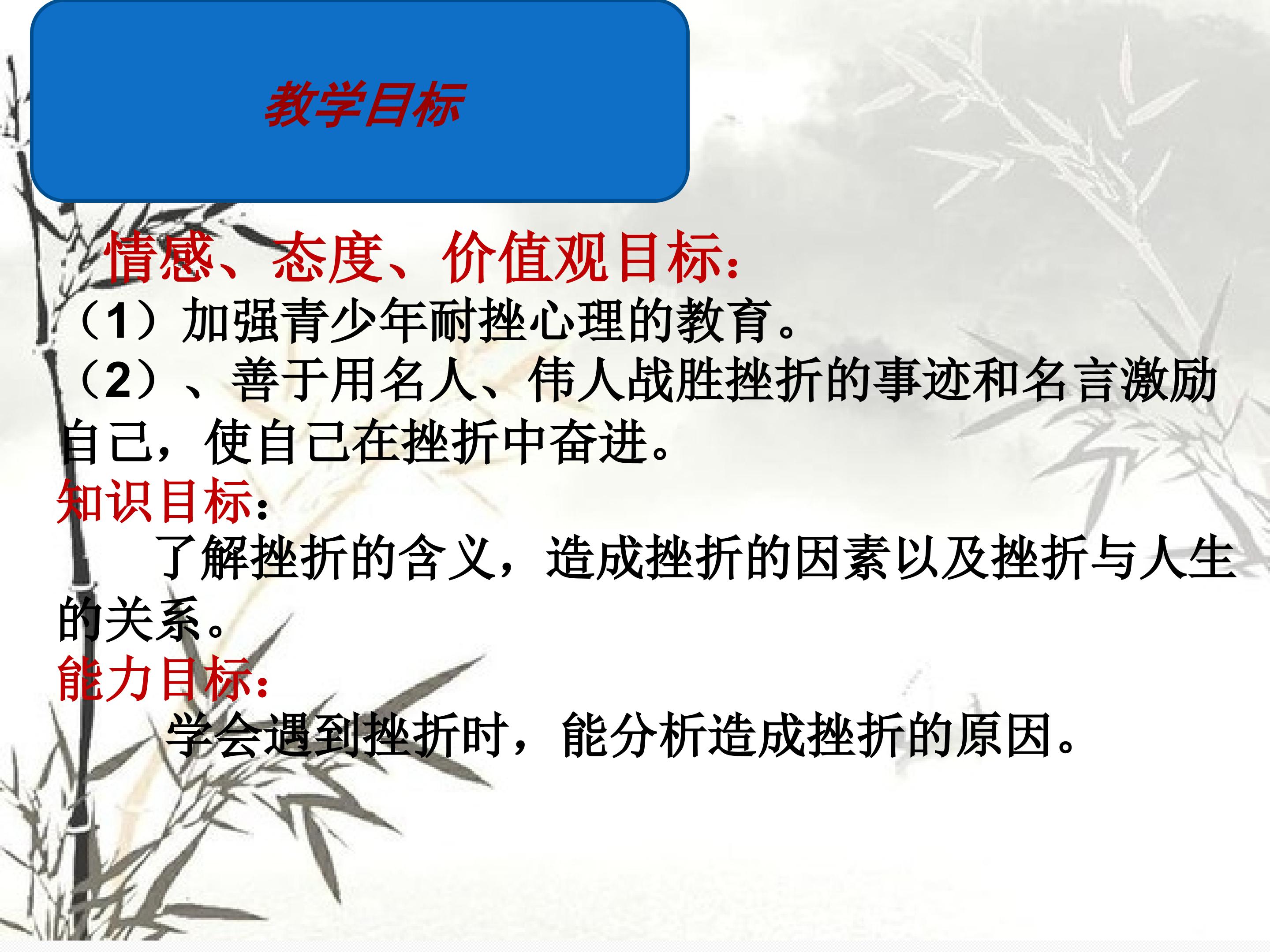 教学目标

情感、态度、价值观目标：

（1）加强青少年耐挫心理的教育。

（2）、善于用名人、伟人战胜挫折的事迹和名言激励自己，使自己在挫折中奋进。

知识目标：

了解挫折的含义，造成挫折的因素以及挫折与人生的关系。

能力目标：

学会遇到挫折时，能分析造成挫折的原因。